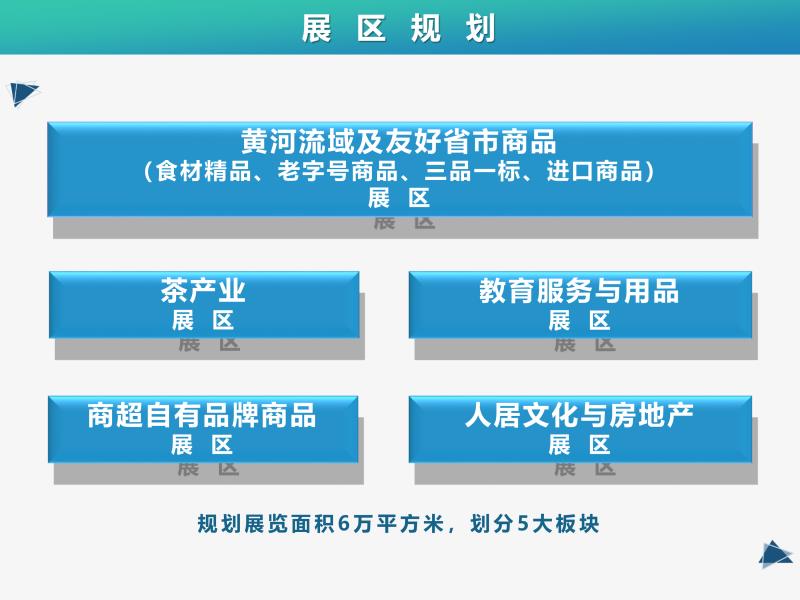 展 区 规 划

黄河流域及友好省市商品
（食材精品、老字号商品、三品一标、进口商品）
展 区

茶产业
展 区

教育服务与用品
展 区

商超自有品牌商品
展 区

人居文化与房地产
展 区

规划展览面积6万平方米，划分5大板块